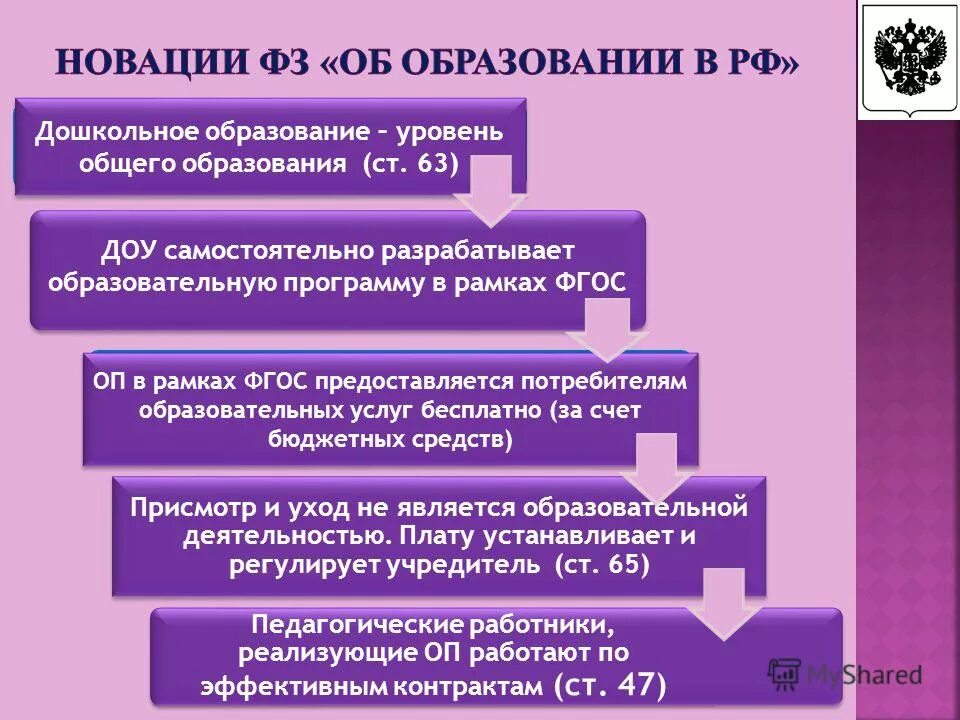 НОВАЦИИ ФЗ «ОБ ОБРАЗОВАНИИ В РФ»

Дошкольное образование – уровень общего образования (ст. 63)

ДОУ самостоятельно разрабатывает образовательную программу в рамках ФГОС

ОП в рамках ФГОС предоставляется потребителям образовательных услуг бесплатно (за счет бюджетных средств)

Присмотр и уход не является образовательной деятельностью. Плату устанавливает и регулирует учредитель (ст. 65)

Педагогические работники, реализующие ОП работают по эффективным контрактам (ст. 47)

MyShared